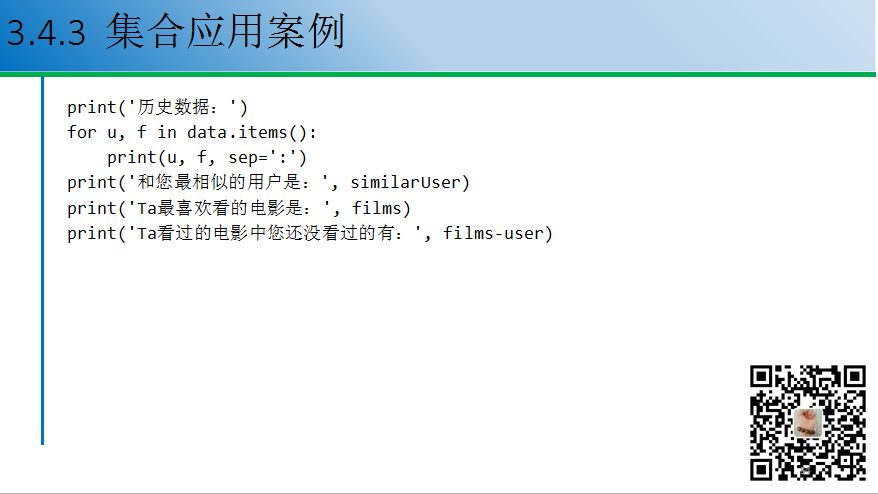 3.4.3 集合应用案例

print('历史数据：')
for u, f in data.items():
    print(u, f, sep=':')
print('和您最相似的用户是：', similarUser)
print('Ta最喜欢看的电影是：', films)
print('Ta看过的电影中您还没看过的有：', films-user)